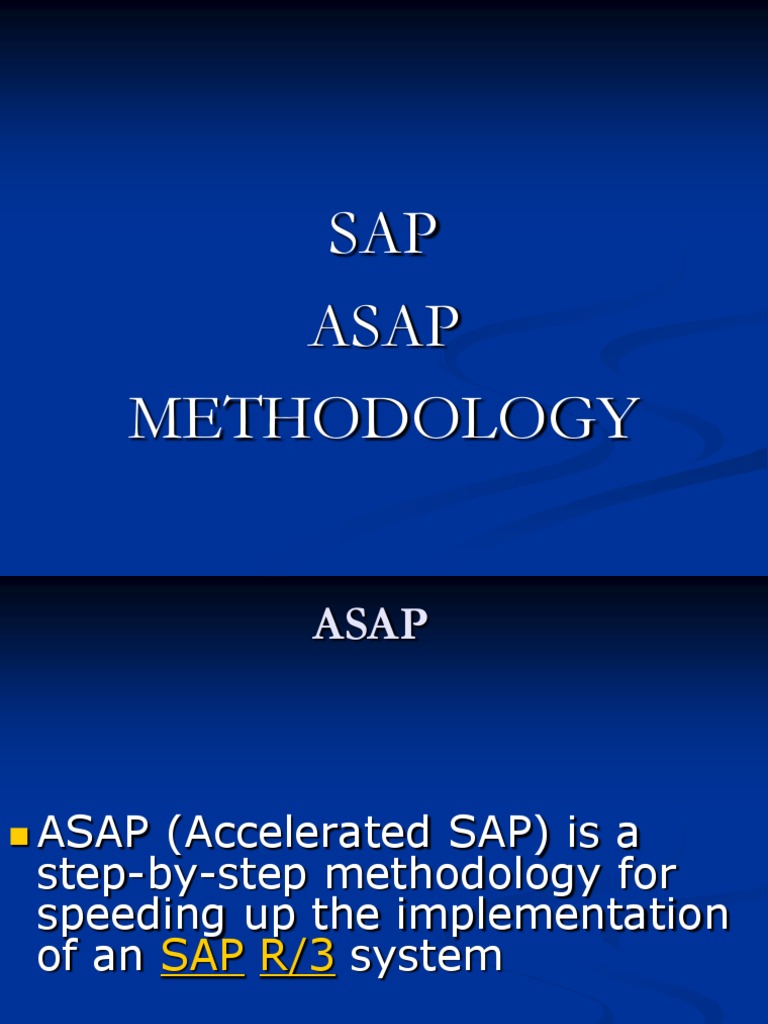 SAP
ASAP
METHODOLOGY

ASAP

ASAP (Accelerated SAP) is a step-by-step methodology for speeding up the implementation of an SAP R/3 system